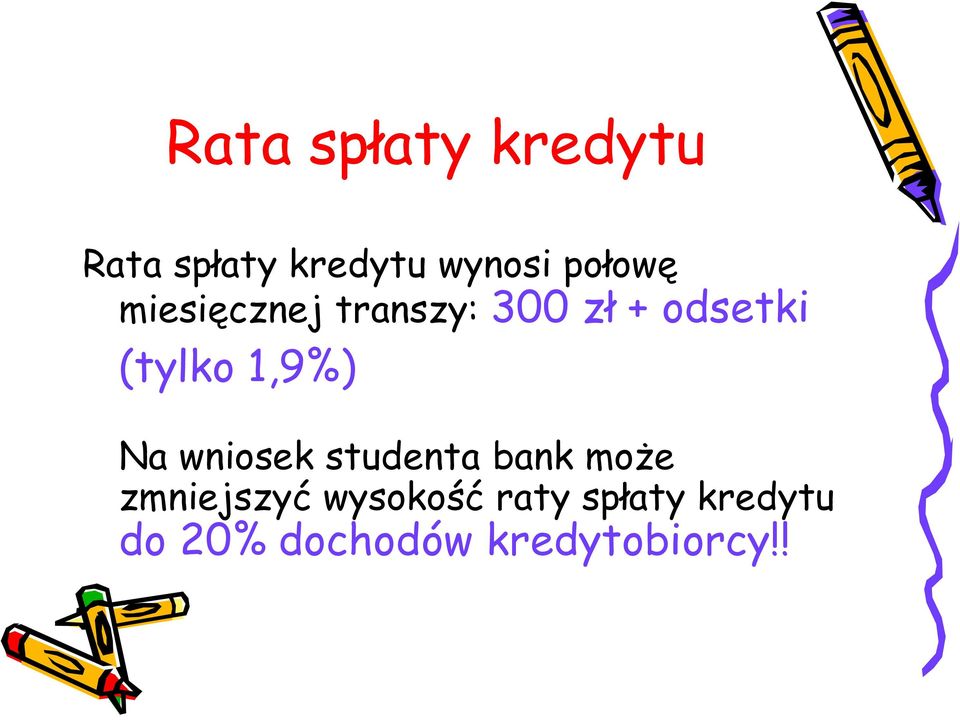 Rata spłaty kredytu

Rata spłaty kredytu wynosi połowę miesięcznej transzy: 300 zł + odsetki (tylko 1,9%)

Na wniosek studenta bank może zmniejszyć wysokość raty spłaty kredytu do 20% dochodów kredytobiorcy!!